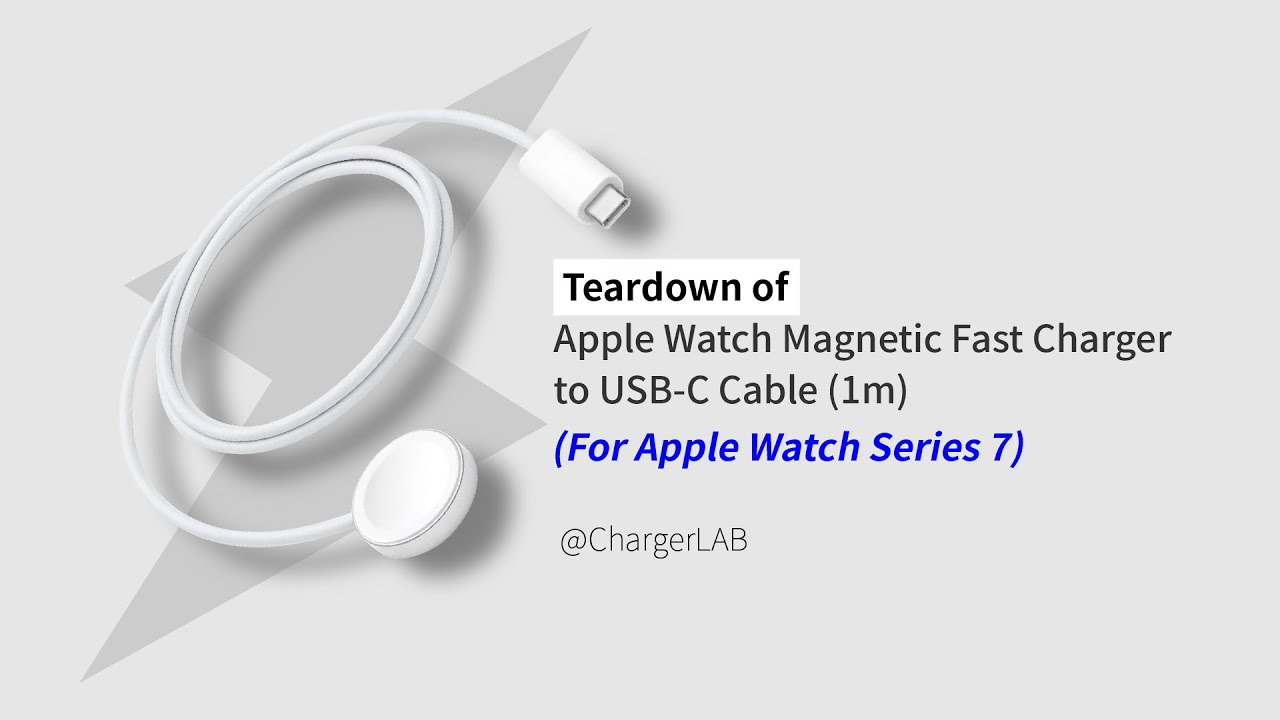 Teardown of
Apple Watch Magnetic Fast Charger to USB-C Cable (1m)
(For Apple Watch Series 7)

@ChargerLAB